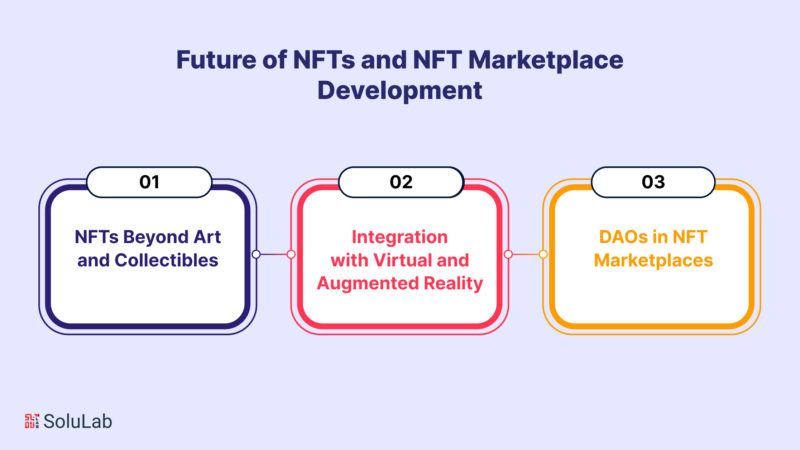 Future of NFTs and NFT Marketplace Development

01

NFTs Beyond Art and Collectibles

02

Integration with Virtual and Augmented Reality

03

DAOs in NFT Marketplaces

SoluLab